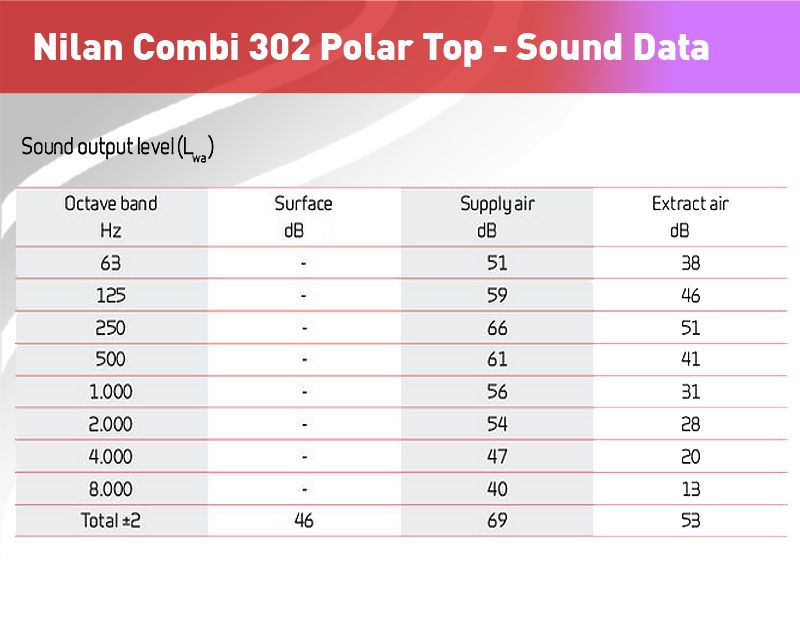 Nilan Combi 302 Polar Top - Sound Data

Sound output level ($L_{wa}$)

| Octave band Hz | Surface dB | Supply air dB | Extract air dB |
|---|---|---|---|
| 63 | - | 51 | 38 |
| 125 | - | 59 | 46 |
| 250 | - | 66 | 51 |
| 500 | - | 61 | 41 |
| 1.000 | - | 56 | 31 |
| 2.000 | - | 54 | 28 |
| 4.000 | - | 47 | 20 |
| 8.000 | - | 40 | 13 |
| Total ±2 | 46 | 69 | 53 |